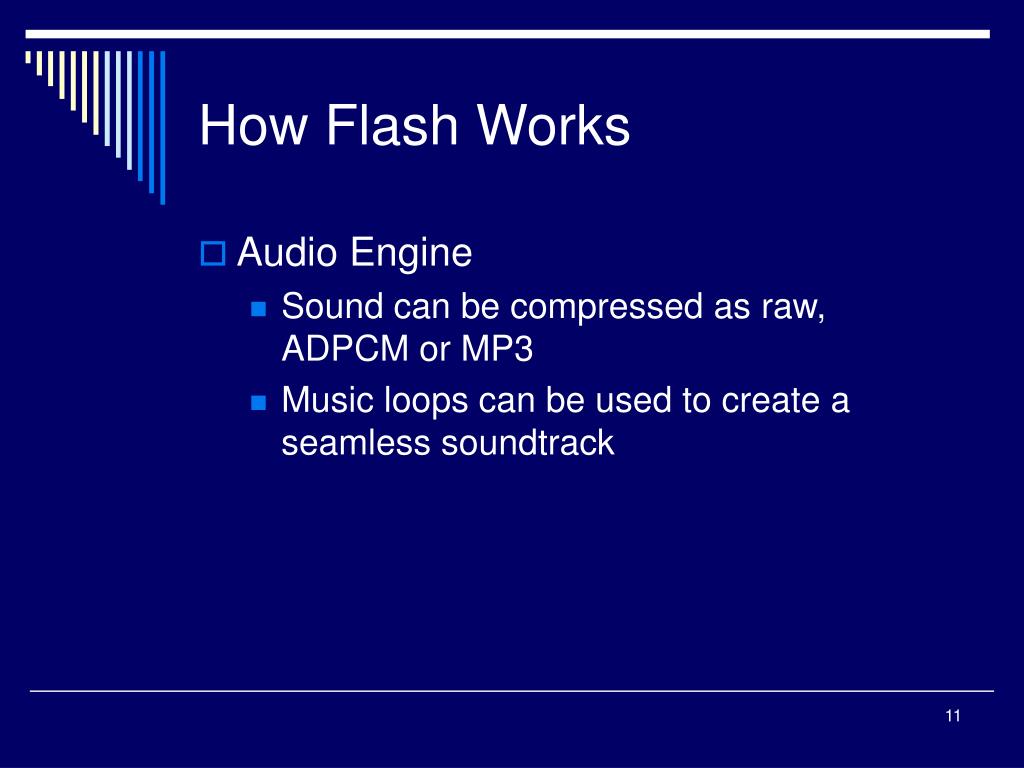 How Flash Works

Audio Engine

Sound can be compressed as raw, ADPCM or MP3

Music loops can be used to create a seamless soundtrack

11